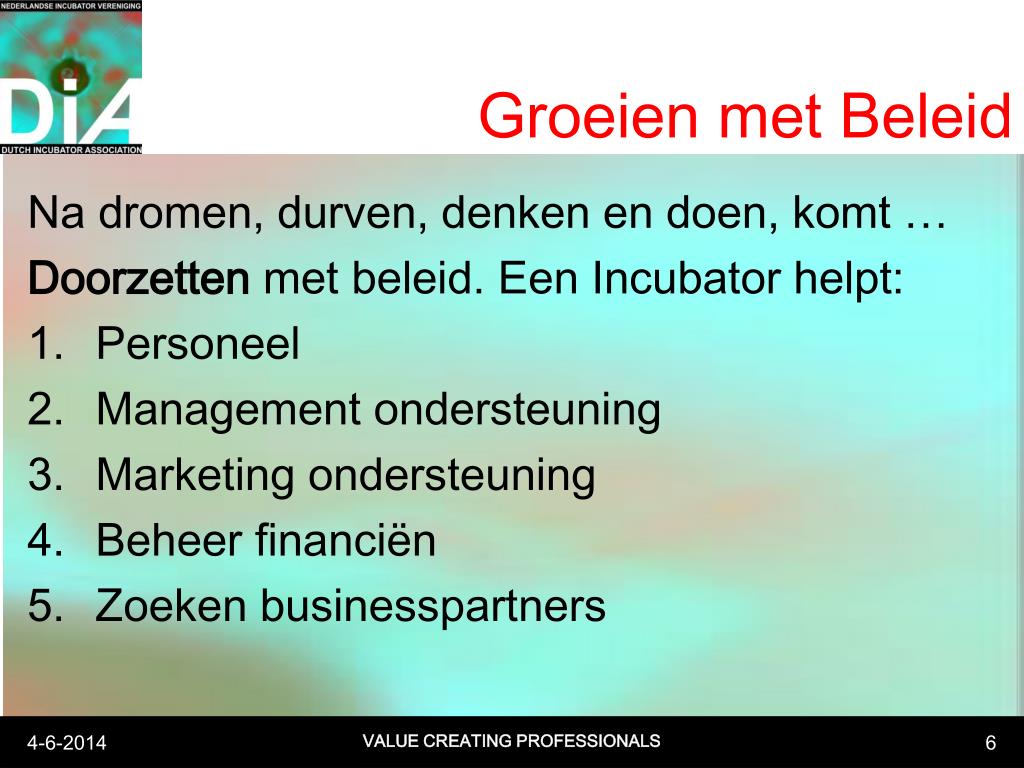 NEDERLANDSE INCUBATOR VERENIGING
DIA
DUTCH INCUBATOR ASSOCIATION

Groeien met Beleid

Na dromen, durven, denken en doen, komt …
Doorzetten met beleid. Een Incubator helpt:
1. Personeel
2. Management ondersteuning
3. Marketing ondersteuning
4. Beheer financiën
5. Zoeken businesspartners

4-6-2014
VALUE CREATING PROFESSIONALS
6